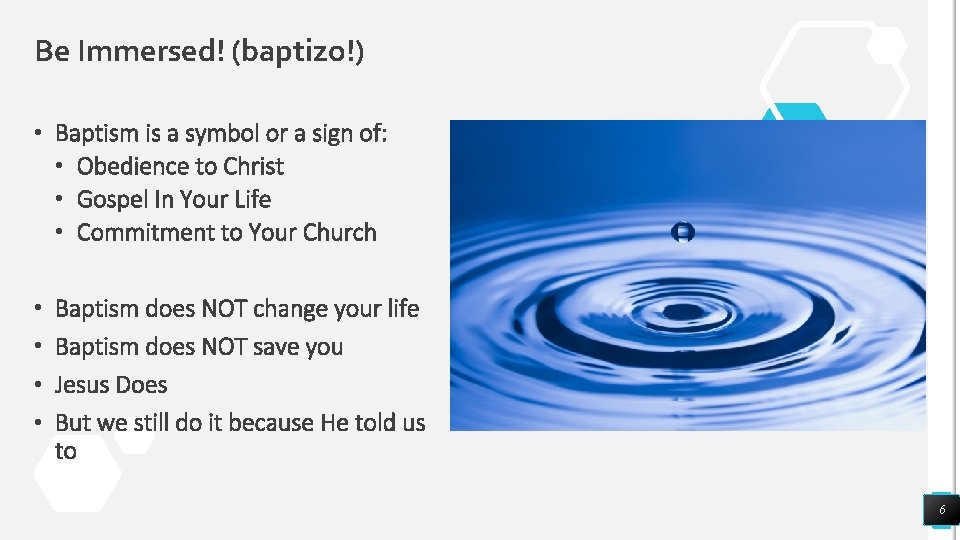 Be Immersed! (baptizo!)

• Baptism is a symbol or a sign of:
 • Obedience to Christ
 • Gospel In Your Life
 • Commitment to Your Church

• Baptism does NOT change your life
• Baptism does NOT save you
• Jesus Does
• But we still do it because He told us to

6